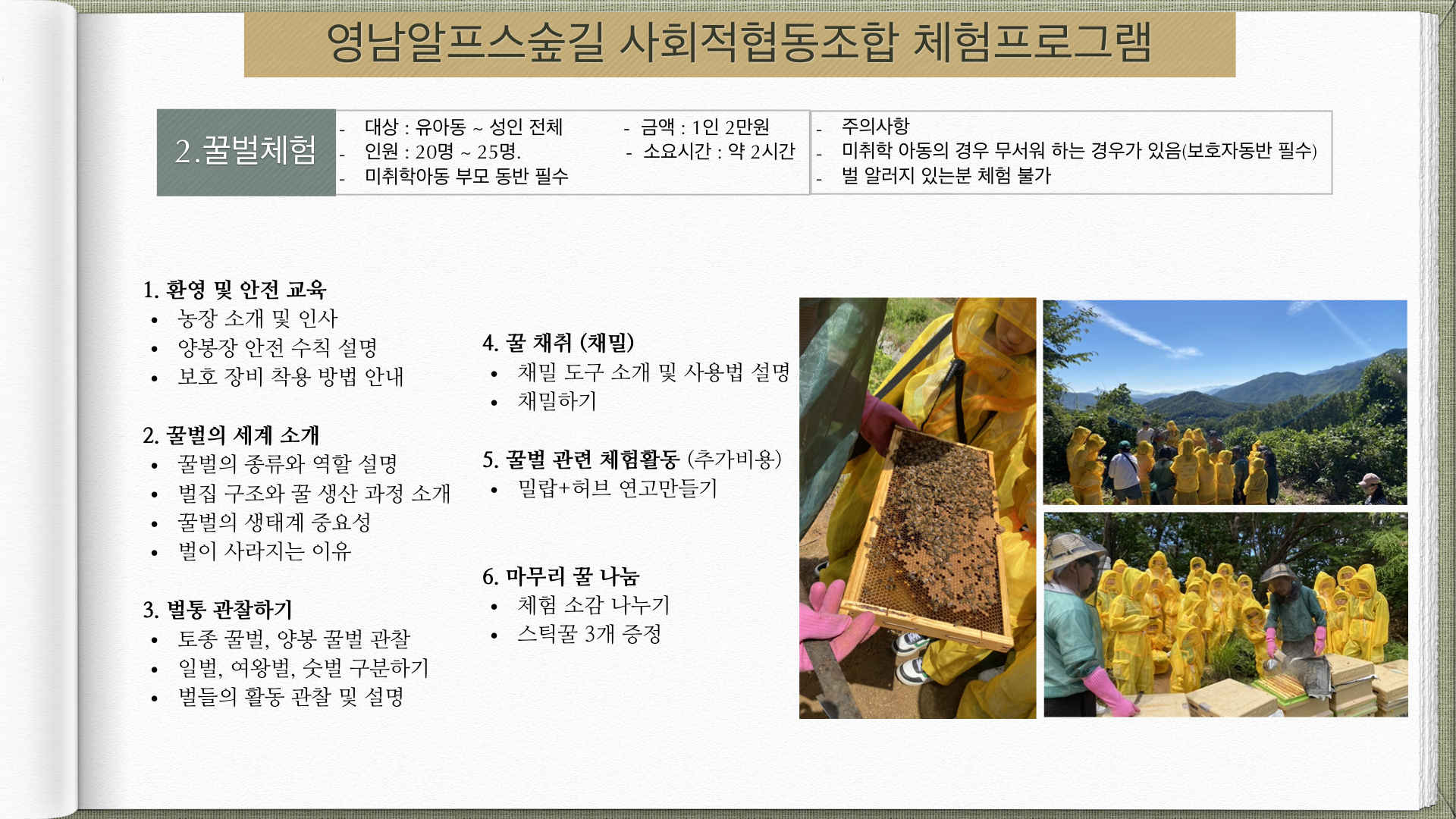 영남알프스숲길 사회적협동조합 체험프로그램

2.꿀벌체험

- 대상 : 유아동 ~ 성인 전체
- 인원 : 20명 ~ 25명.
- 미취학아동 부모 동반 필수

- 금액 : 1인 2만원
- 소요시간 : 약 2시간

- 주의사항
- 미취학 아동의 경우 무서워 하는 경우가 있음(보호자동반 필수)
- 벌 알러지 있는분 체험 불가

1. 환영 및 안전 교육
• 농장 소개 및 인사
• 양봉장 안전 수칙 설명
• 보호 장비 착용 방법 안내

2. 꿀벌의 세계 소개
• 꿀벌의 종류와 역할 설명
• 벌집 구조와 꿀 생산 과정 소개
• 꿀벌의 생태계 중요성
• 벌이 사라지는 이유

3. 벌통 관찰하기
• 토종 꿀벌, 양봉 꿀벌 관찰
• 일벌, 여왕벌, 숫벌 구분하기
• 벌들의 활동 관찰 및 설명

4. 꿀 채취 (채밀)
• 채밀 도구 소개 및 사용법 설명
• 채밀하기

5. 꿀벌 관련 체험활동 (추가비용)
• 밀랍+허브 연고만들기

6. 마무리 꿀 나눔
• 체험 소감 나누기
• 스틱꿀 3개 증정